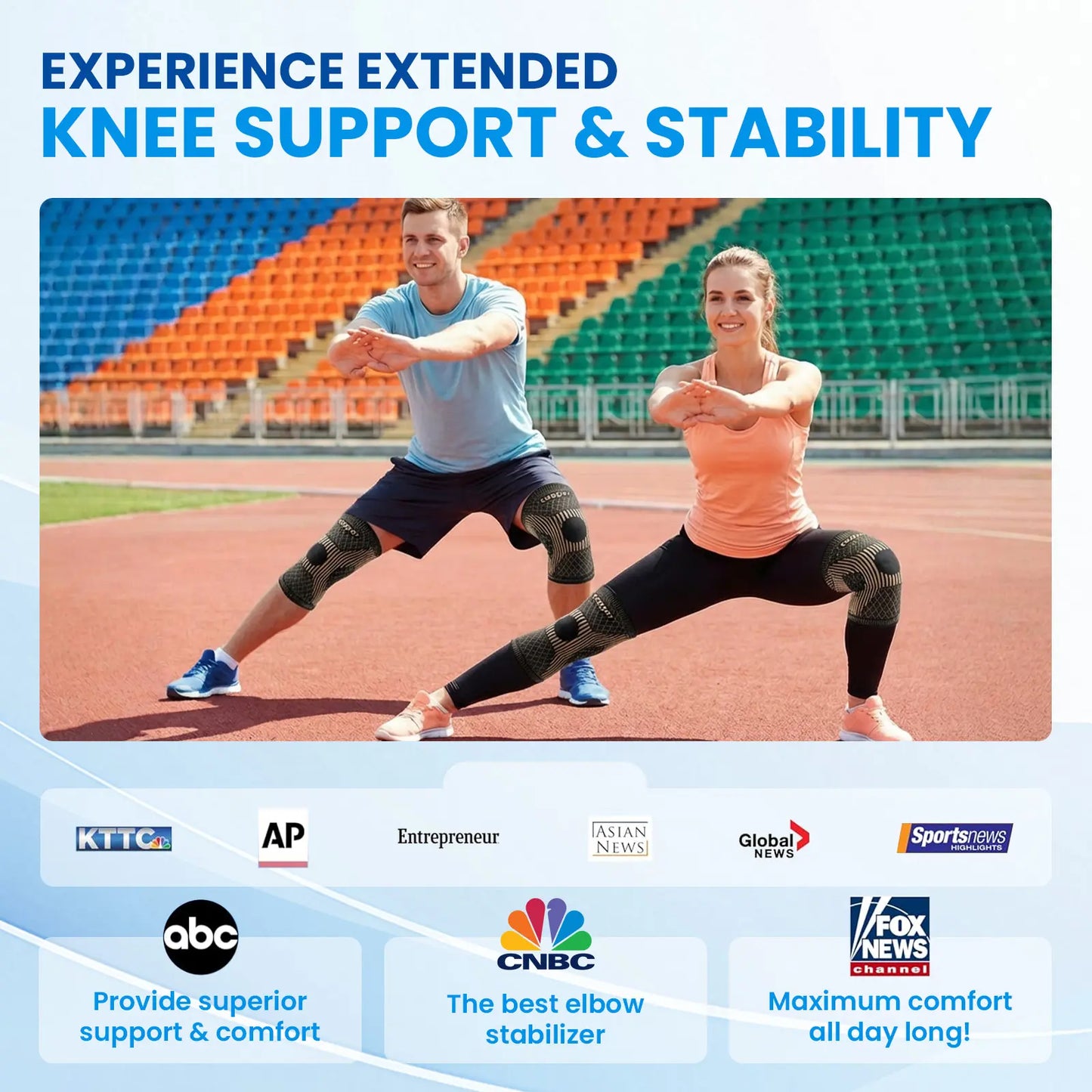 EXPERIENCE EXTENDED
KNEE SUPPORT & STABILITY

KTTC

AP

Entrepreneur

ASIAN NEWS

Global NEWS

Sportsnews HIGHLIGHTS

abc

Provide superior support & comfort

CNBC

The best elbow stabilizer

FOX NEWS channel

Maximum comfort all day long!